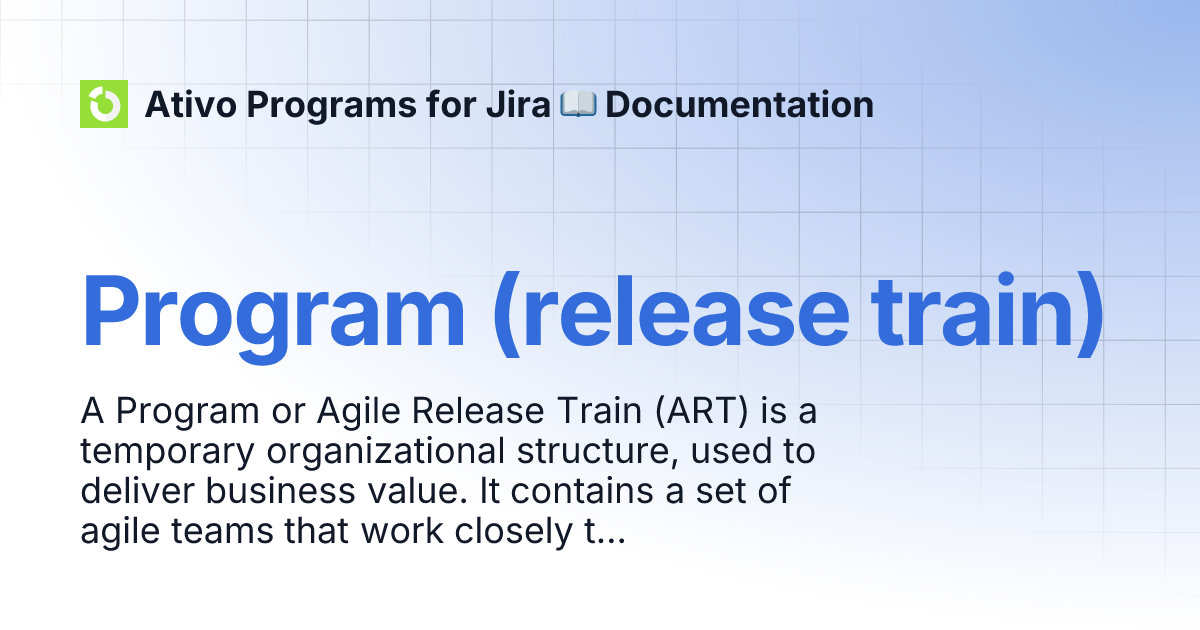 Ativo Programs for Jira 📖 Documentation

Program (release train)

A Program or Agile Release Train (ART) is a temporary organizational structure, used to deliver business value. It contains a set of agile teams that work closely t...